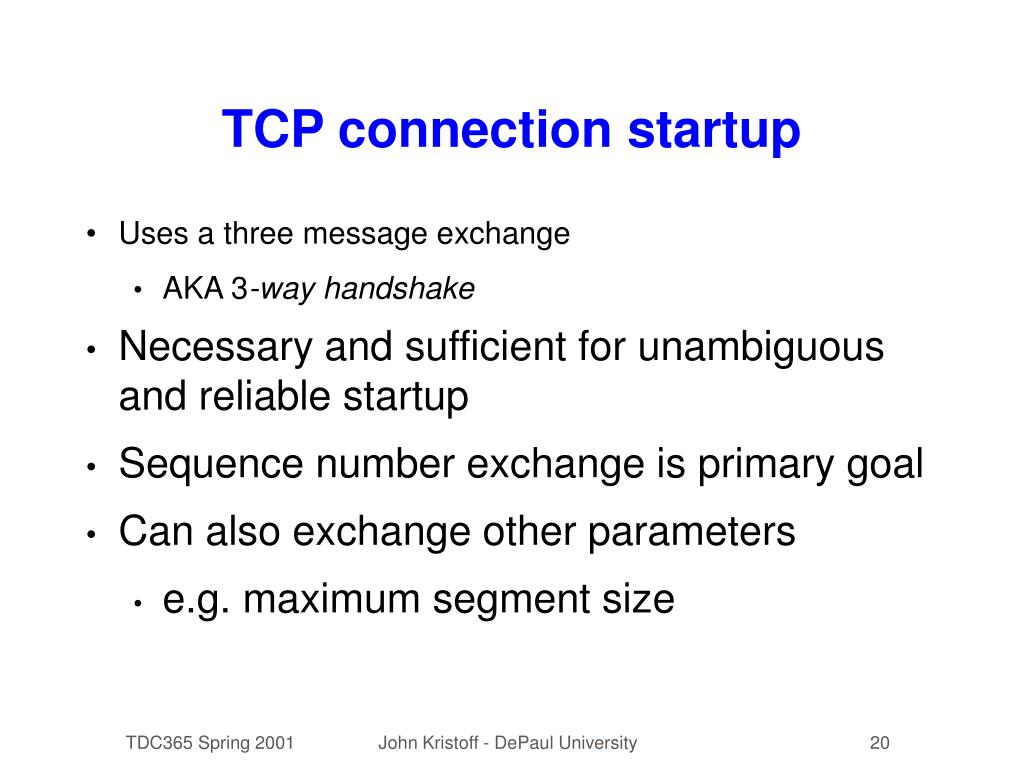 TCP connection startup

• Uses a three message exchange
  • AKA 3-way handshake
• Necessary and sufficient for unambiguous and reliable startup
• Sequence number exchange is primary goal
• Can also exchange other parameters
  • e.g. maximum segment size

TDC365 Spring 2001    John Kristoff - DePaul University    20